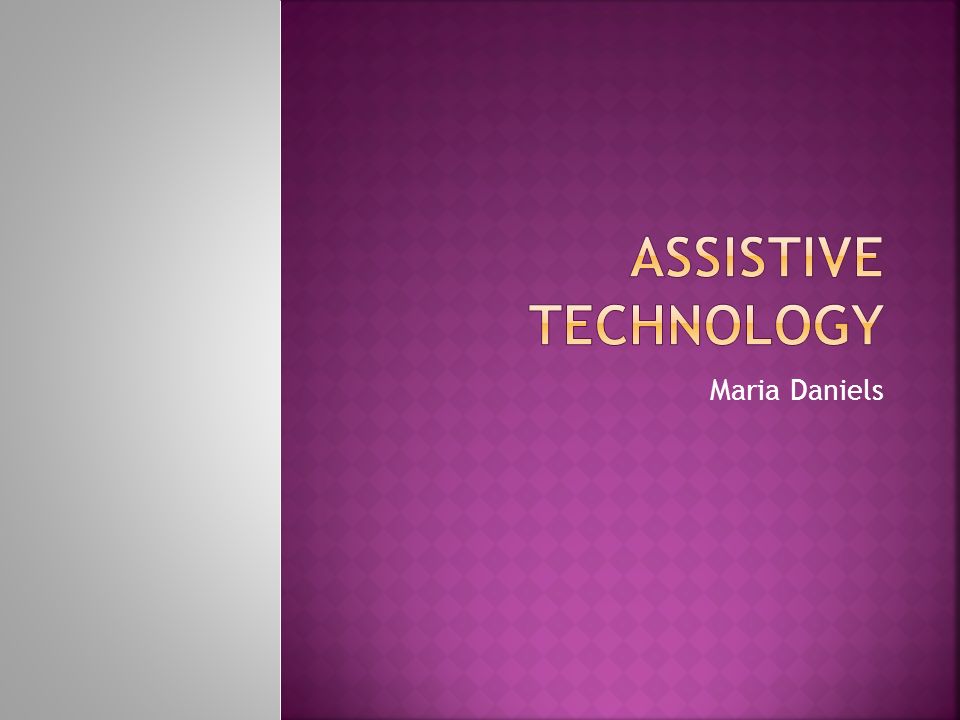 ASSISTIVE TECHNOLOGY

Maria Daniels